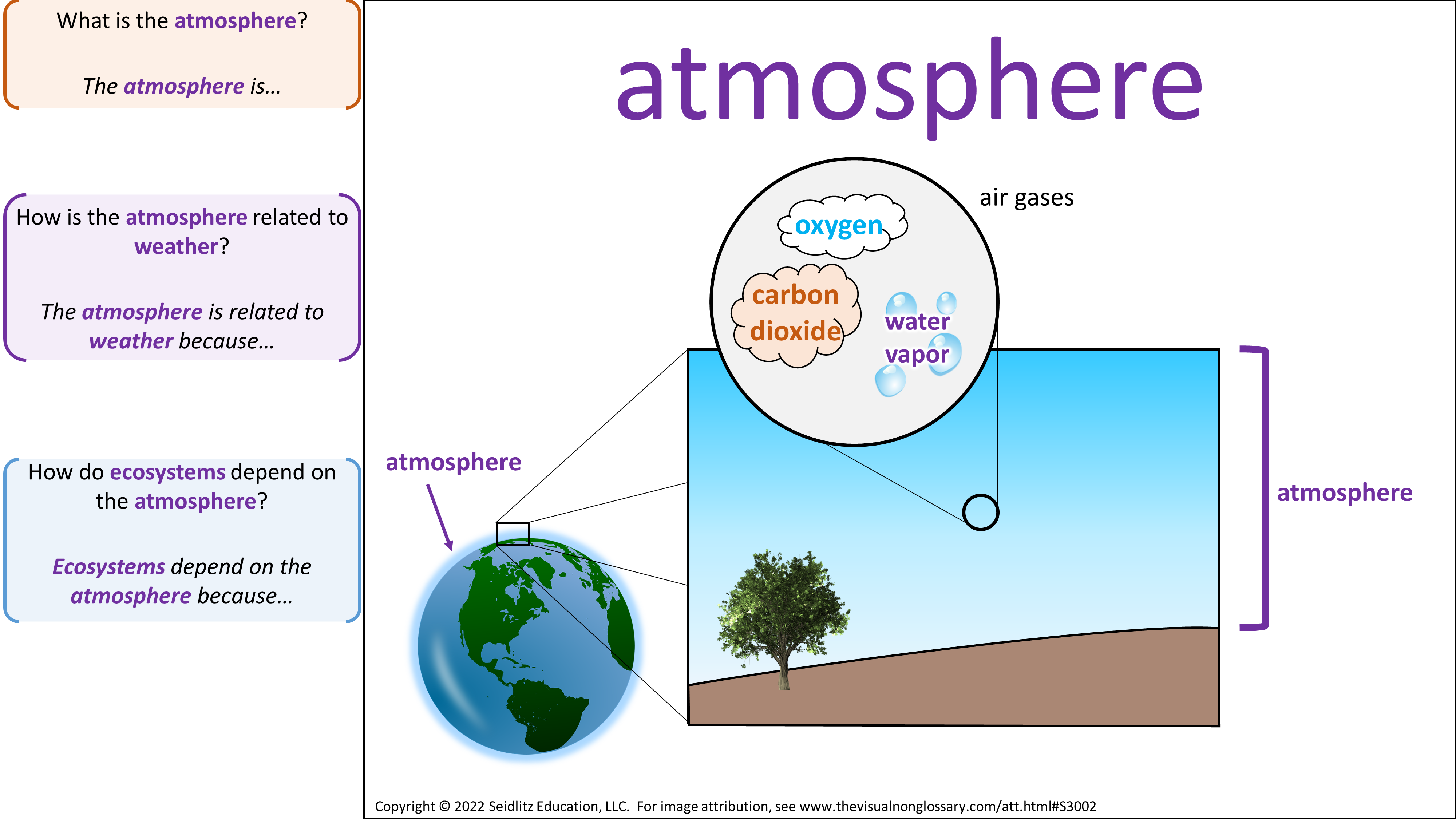 What is the atmosphere?

The atmosphere is…

How is the atmosphere related to weather?

The atmosphere is related to weather because…

How do ecosystems depend on the atmosphere?

Ecosystems depend on the atmosphere because…

atmosphere

air gases

oxygen

carbon dioxide

water vapor

atmosphere

atmosphere

Copyright © 2022 Seidlitz Education, LLC. For image attribution, see www.thevisualnonglossary.com/att.html#S3002